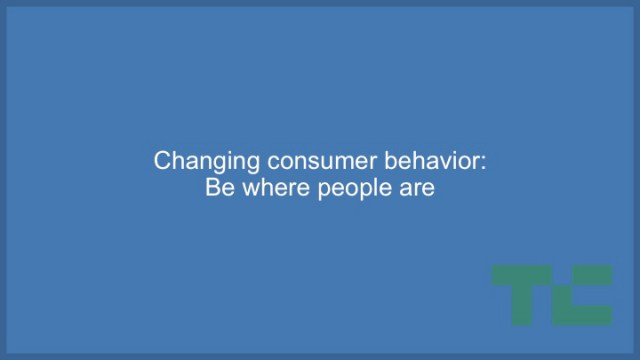 Changing consumer behavior:
Be where people are

TC